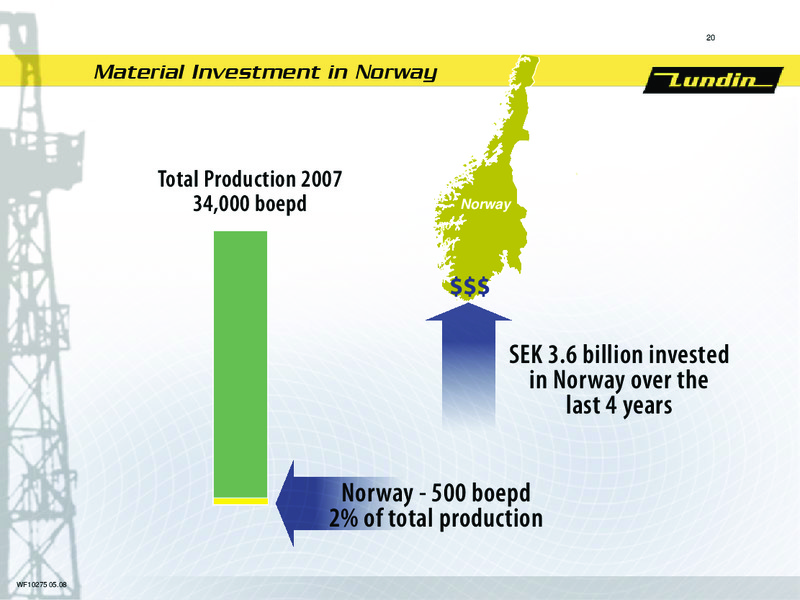 20

Material Investment in Norway

Lundin

Total Production 2007
34,000 boepd

Norway

$$$

SEK 3.6 billion invested in Norway over the last 4 years

Norway - 500 boepd
2% of total production

WF10275 05.08